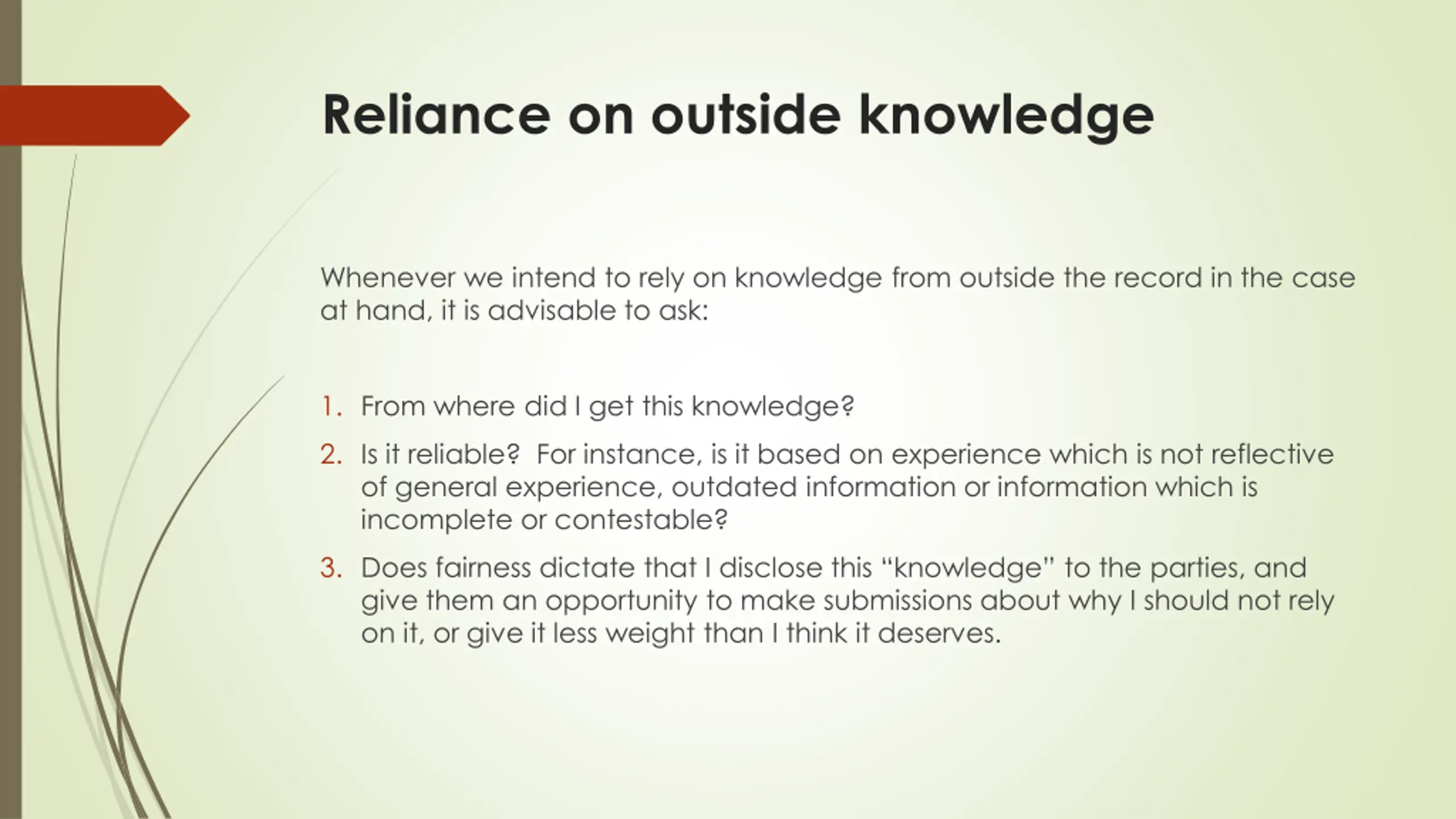 Reliance on outside knowledge

Whenever we intend to rely on knowledge from outside the record in the case at hand, it is advisable to ask:

1. From where did I get this knowledge?
2. Is it reliable? For instance, is it based on experience which is not reflective of general experience, outdated information or information which is incomplete or contestable?
3. Does fairness dictate that I disclose this “knowledge” to the parties, and give them an opportunity to make submissions about why I should not rely on it, or give it less weight than I think it deserves.